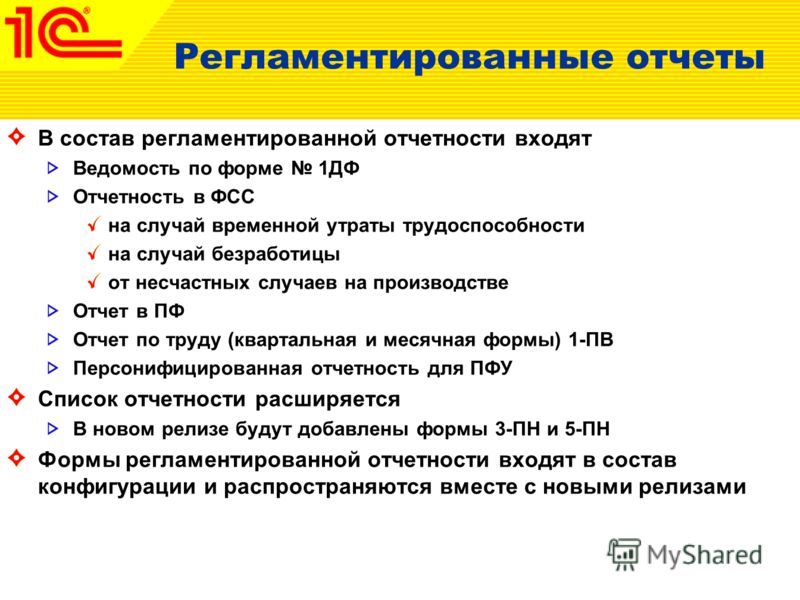 1С

Регламентированные отчеты

В состав регламентированной отчетности входят

Ведомость по форме № 1ДФ

Отчетность в ФСС

на случай временной утраты трудоспособности

на случай безработицы

от несчастных случаев на производстве

Отчет в ПФ

Отчет по труду (квартальная и месячная формы) 1-ПВ

Персонифицированная отчетность для ПФУ

Список отчетности расширяется

В новом релизе будут добавлены формы 3-ПН и 5-ПН

Формы регламентированной отчетности входят в состав конфигурации и распространяются вместе с новыми релизами

MyShared